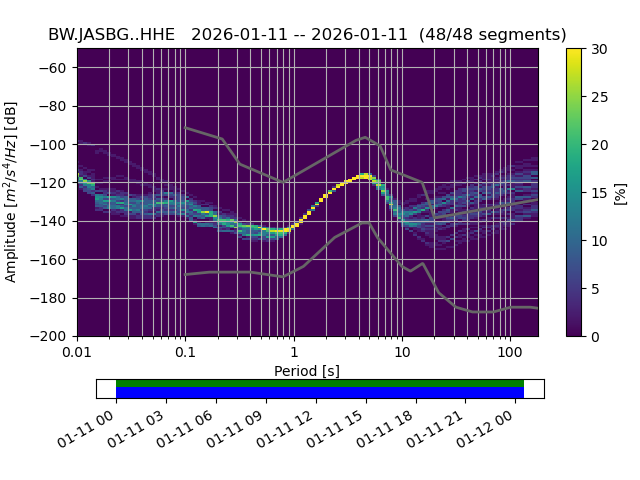 BW.JASBG..HHE 2026-01-11 -- 2026-01-11 (48/48 segments)

Amplitude [$m^2/s^4/Hz$] [dB]

−60
−80
−100
−120
−140
−160
−180
−200

0.01
0.1
1
10
100

Period [s]

30
25
20
15
10
5
0

[%]

01-11 00
01-11 03
01-11 06
01-11 09
01-11 12
01-11 15
01-11 18
01-11 21
01-12 00